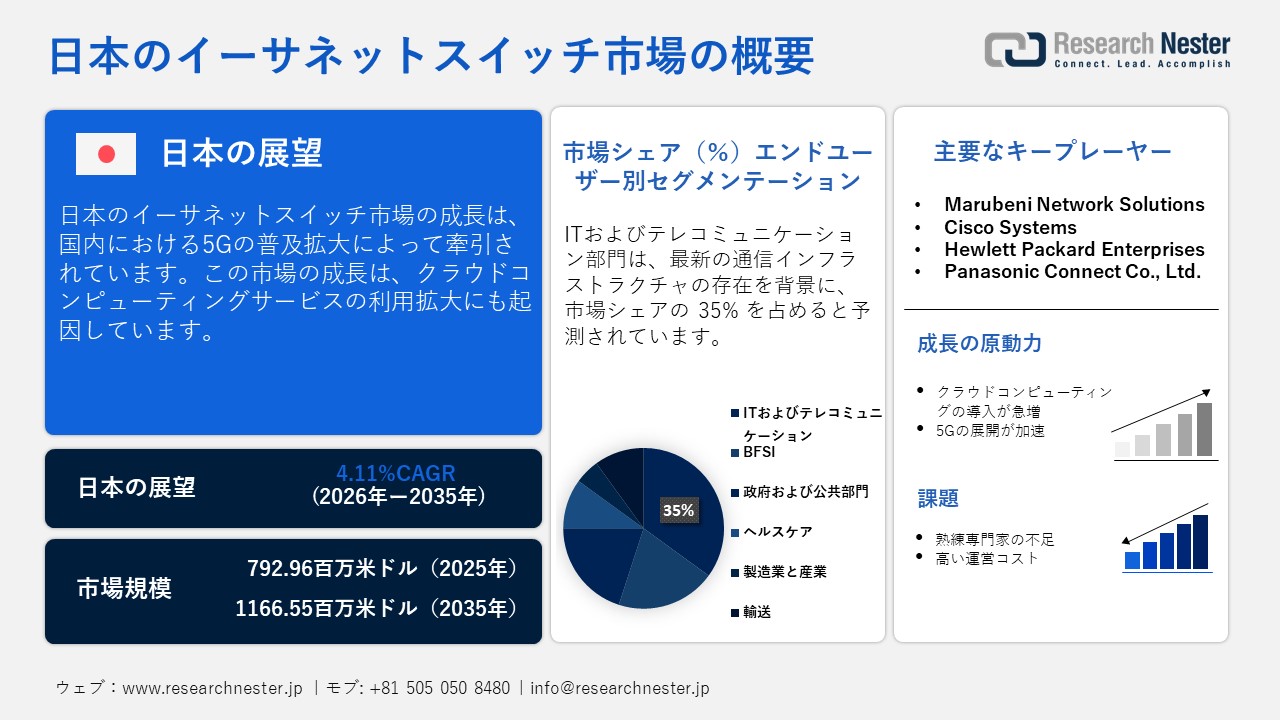 日本のイーサネットスイッチ市場の概要

Research Nester
Connect. Lead. Accomplish

日本の展望

日本のイーサネットスイッチ市場の成長は、国内における5Gの普及拡大によって牽引されています。この市場の成長は、クラウドコンピューティングサービスの利用拡大にも起因しています。

日本の展望
4.11%CAGR
（2026年ー2035年）

市場規模
792.96百万米ドル（2025年）
1166.55百万米ドル（2035年）

市場シェア（%）エンドユーザー別セグメンテーション

ITおよびテレコミュニケーション部門は、最新の通信インフラストラクチャの存在を背景に、市場シェアの 35% を占めると予測されています。

35%

ITおよびテレコミュニケーション
BFSI
政府および公共部門
ヘルスケア
製造業と産業
輸送

主要なキープレーヤー

• Marubeni Network Solutions
• Cisco Systems
• Hewlett Packard Enterprises
• Panasonic Connect Co., Ltd.

成長の原動力

• クラウドコンピューティングの導入が急増
• 5Gの展開が加速

課題

• 熟練専門家の不足
• 高い運営コスト

ウェブ：www.researchnester.jp ｜モブ: +81 505 050 8480｜info@researchnester.jp